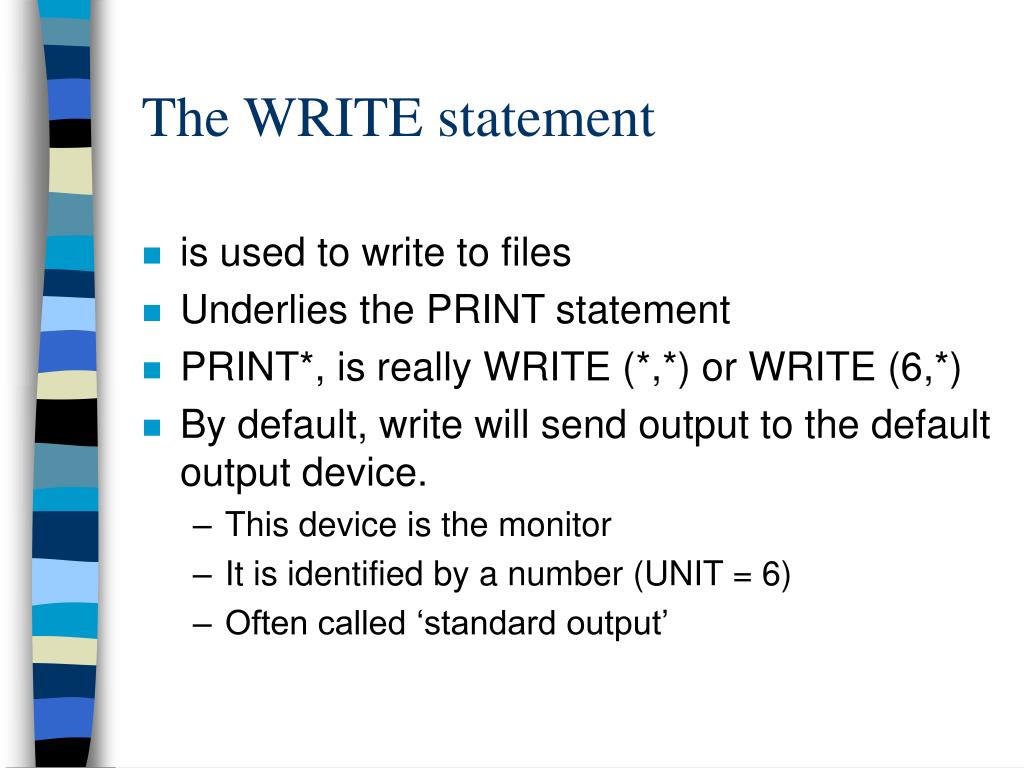 The WRITE statement

- is used to write to files
- Underlies the PRINT statement
- PRINT*, is really WRITE (*,*) or WRITE (6,*)
- By default, write will send output to the default output device.
  – This device is the monitor
  – It is identified by a number (UNIT = 6)
  – Often called ‘standard output’